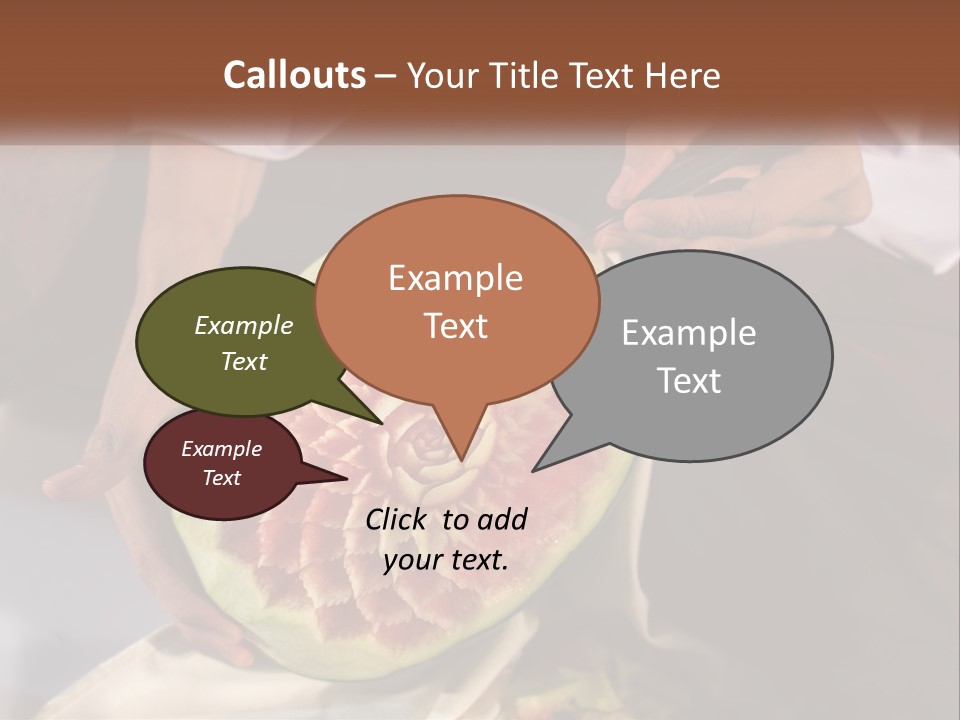 Callouts – Your Title Text Here

Example Text

Example Text

Example Text

Example Text

Click to add your text.